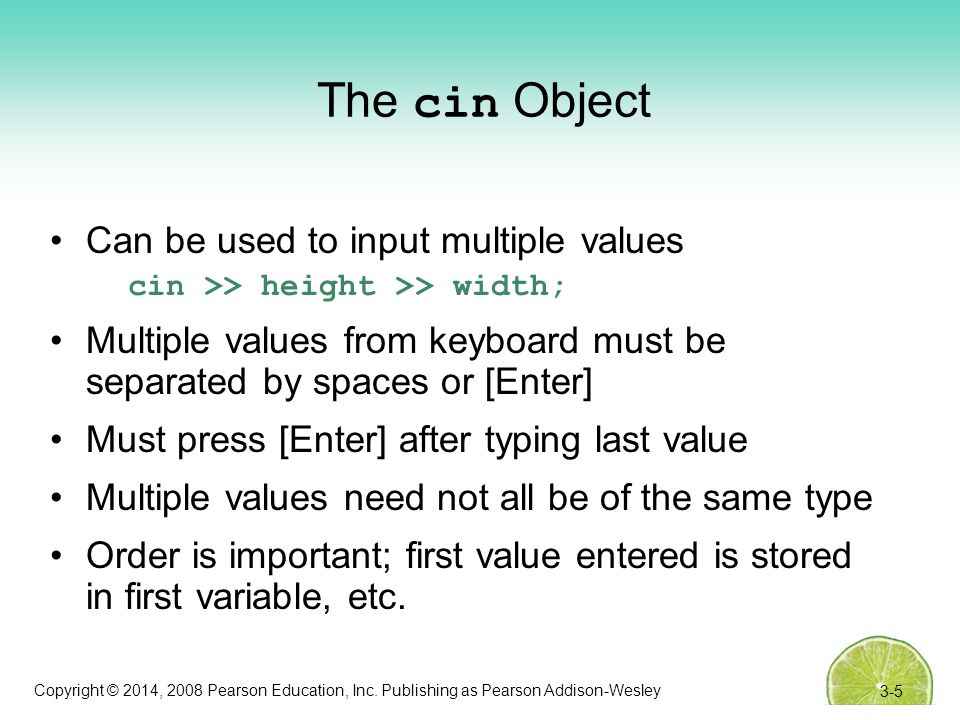 The cin Object

• Can be used to input multiple values

cin >> height >> width;

• Multiple values from keyboard must be separated by spaces or [Enter]

• Must press [Enter] after typing last value

• Multiple values need not all be of the same type

• Order is important; first value entered is stored in first variable, etc.

Copyright © 2014, 2008 Pearson Education, Inc. Publishing as Pearson Addison-Wesley

3-5